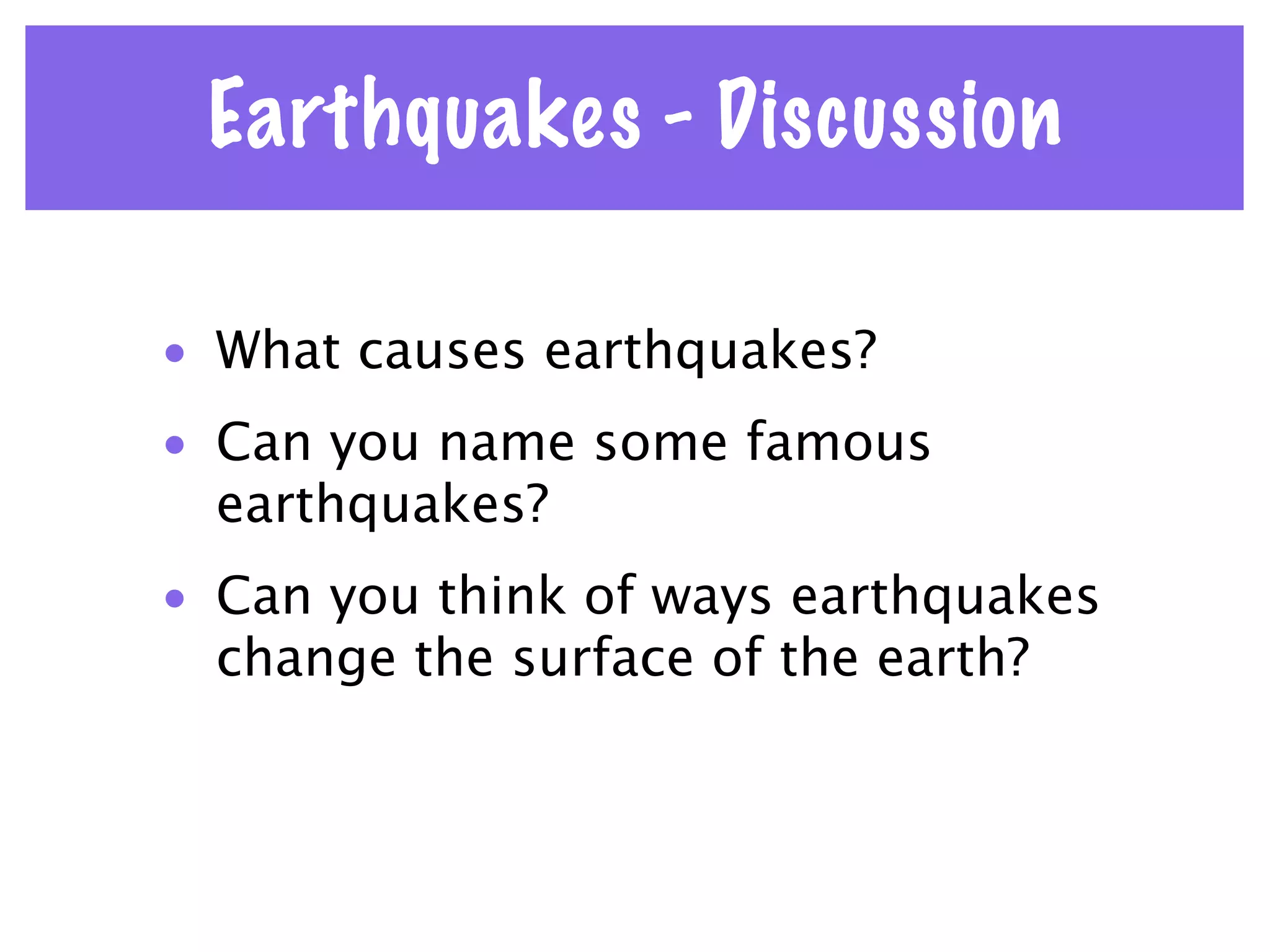 Earthquakes - Discussion

• What causes earthquakes?
• Can you name some famous earthquakes?
• Can you think of ways earthquakes change the surface of the earth?